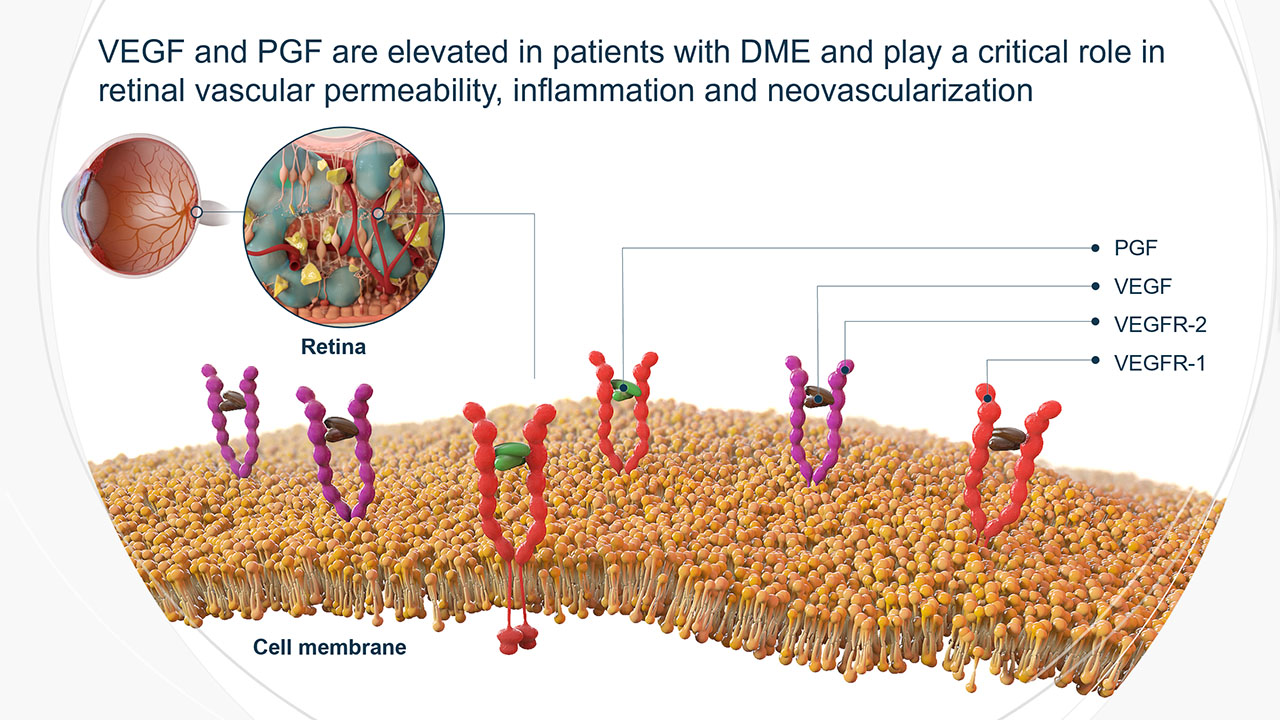 VEGF and PGF are elevated in patients with DME and play a critical role in retinal vascular permeability, inflammation and neovascularization

Retina

PGF

VEGF

VEGFR-2

VEGFR-1

Cell membrane